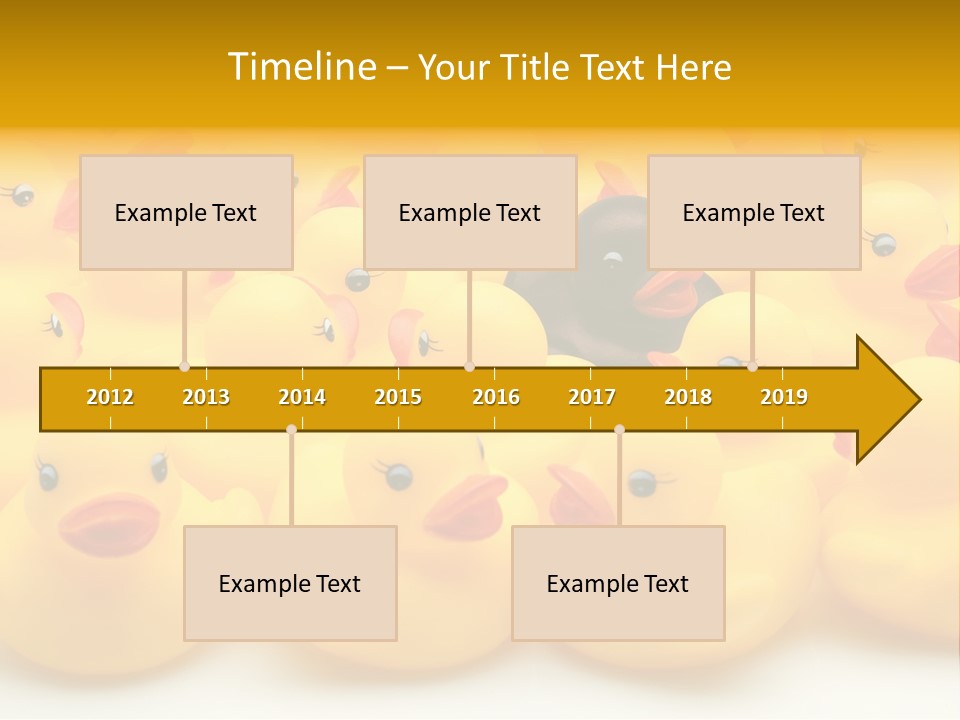 Timeline – Your Title Text Here

Example Text

Example Text

Example Text

2012 2013 2014 2015 2016 2017 2018 2019

Example Text

Example Text